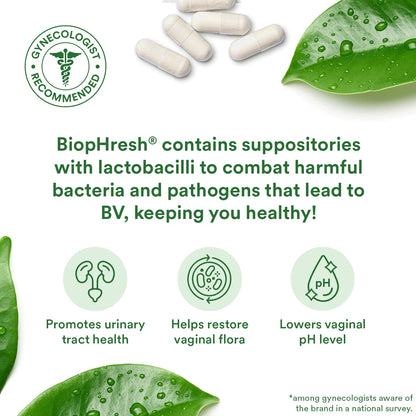 GYNECOLOGIST RECOMMENDED

BiopHresh® contains suppositories with lactobacilli to combat harmful bacteria and pathogens that lead to BV, keeping you healthy!

pH

Promotes urinary tract health

Helps restore vaginal flora

Lowers vaginal pH level

*among gynecologists aware of the brand in a national survey.